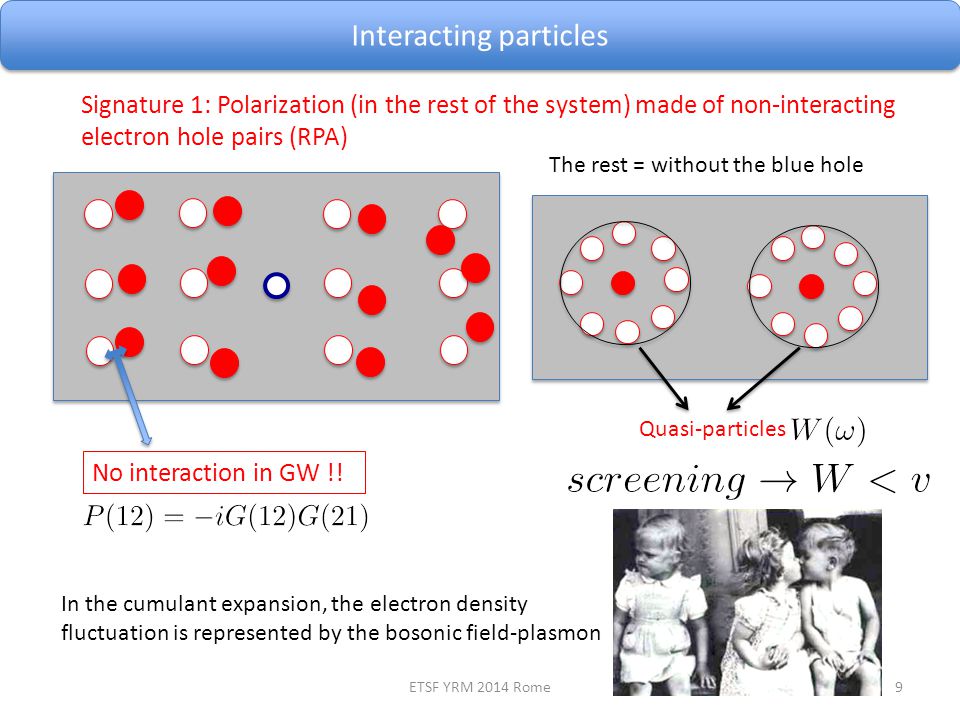 Interacting particles

Signature 1: Polarization (in the rest of the system) made of non-interacting electron hole pairs (RPA)

The rest = without the blue hole

Quasi-particles $W(\omega)$

$screening \rightarrow W < v$

No interaction in GW !!

$P(12) = -iG(12)G(21)$

In the cumulant expansion, the electron density fluctuation is represented by the bosonic field-plasmon

ETSF YRM 2014 Rome

9